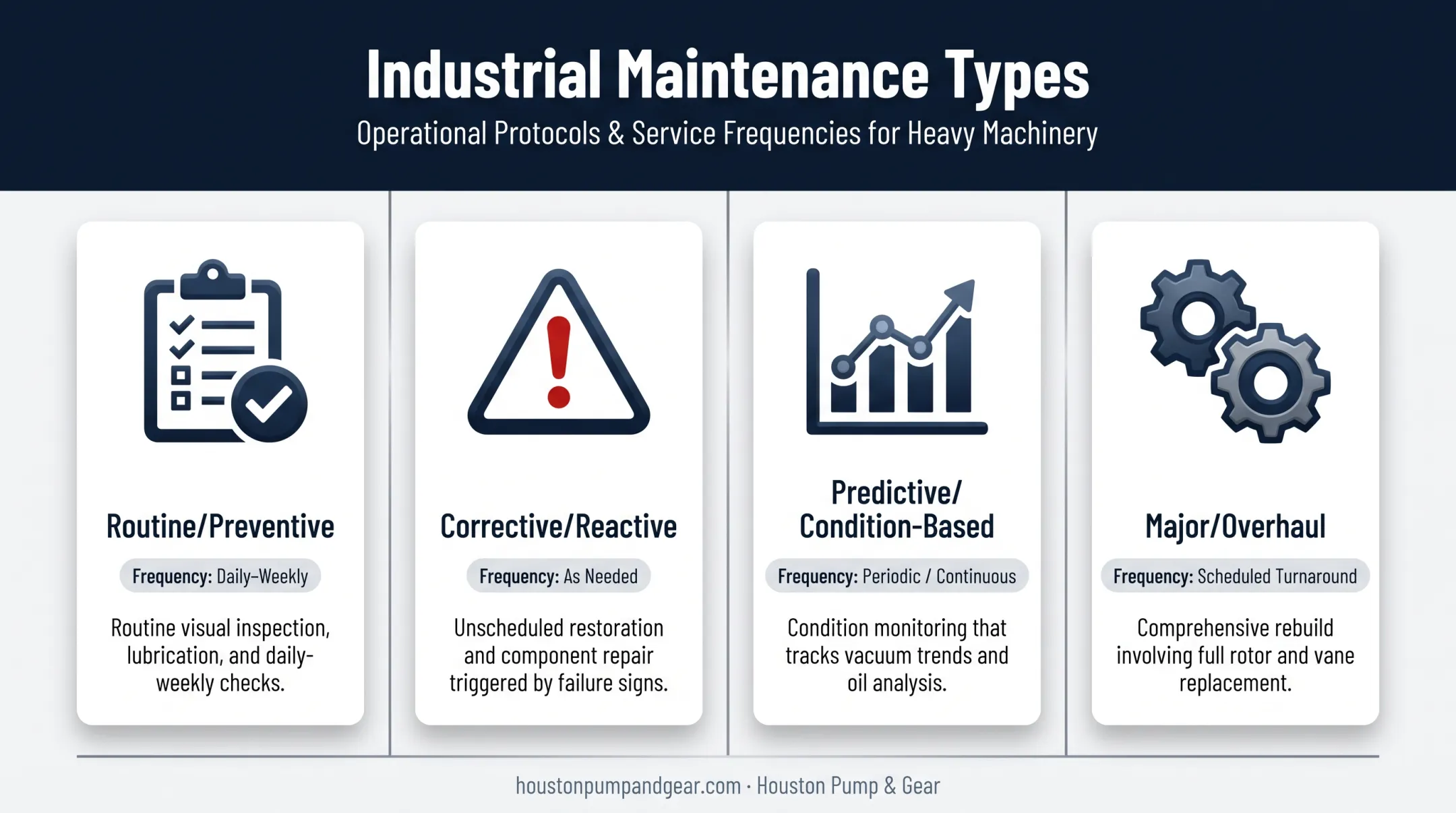 Industrial Maintenance Types

Operational Protocols & Service Frequencies for Heavy Machinery

Routine/Preventive

Frequency: Daily–Weekly

Routine visual inspection, lubrication, and daily-weekly checks.

Corrective/Reactive

Frequency: As Needed

Unscheduled restoration and component repair triggered by failure signs.

Predictive/ Condition-Based

Frequency: Periodic / Continuous

Condition monitoring that tracks vacuum trends and oil analysis.

Major/Overhaul

Frequency: Scheduled Turnaround

Comprehensive rebuild involving full rotor and vane replacement.

houstonpumpandgear.com · Houston Pump & Gear